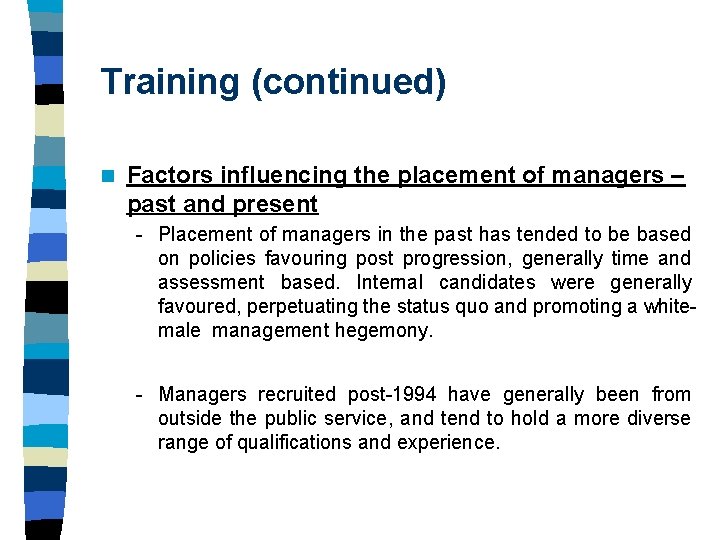 Training (continued)

Factors influencing the placement of managers – past and present

- Placement of managers in the past has tended to be based on policies favouring post progression, generally time and assessment based. Internal candidates were generally favoured, perpetuating the status quo and promoting a white-male management hegemony.

- Managers recruited post-1994 have generally been from outside the public service, and tend to hold a more diverse range of qualifications and experience.